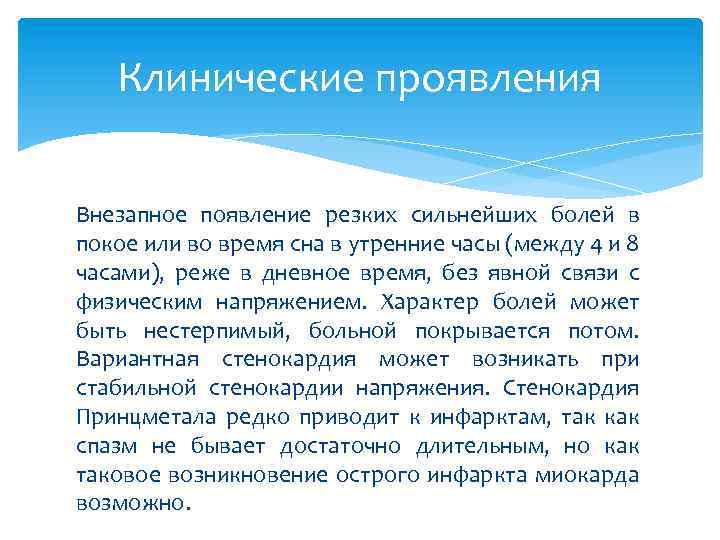 Клинические проявления

Внезапное появление резких сильнейших болей в покое или во время сна в утренние часы (между 4 и 8 часами), реже в дневное время, без явной связи с физическим напряжением. Характер болей может быть нестерпимый, больной покрывается потом. Вариантная стенокардия может возникать при стабильной стенокардии напряжения. Стенокардия Принцметала редко приводит к инфарктам, так как спазм не бывает достаточно длительным, но как таковое возникновение острого инфаркта миокарда возможно.